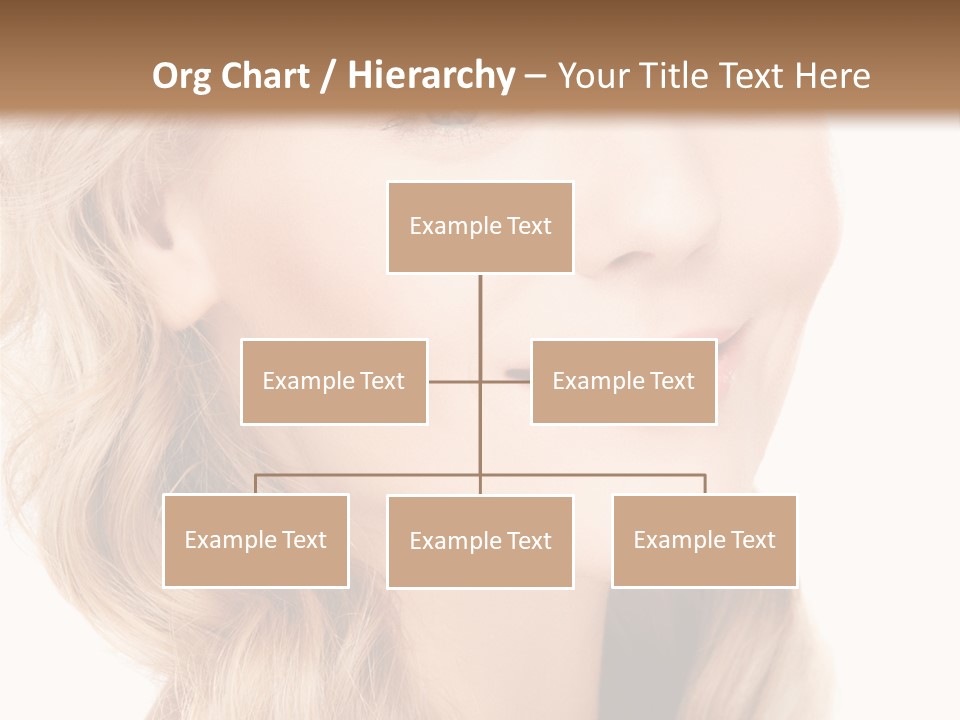 Org Chart / Hierarchy – Your Title Text Here

Example Text

Example Text

Example Text

Example Text

Example Text

Example Text